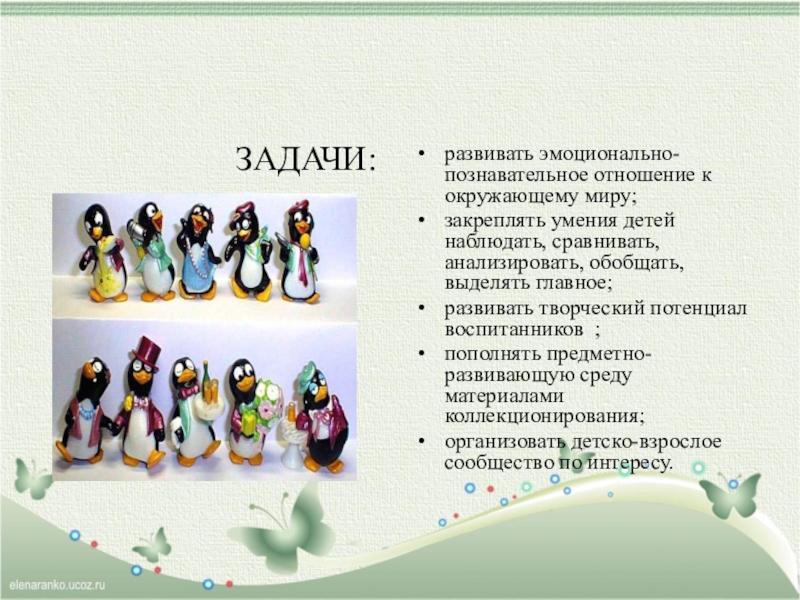 ЗАДАЧИ:

• развивать эмоционально-познавательное отношение к окружающему миру;

• закреплять умения детей наблюдать, сравнивать, анализировать, обобщать, выделять главное;

• развивать творческий потенциал воспитанников ;

• пополнять предметно-развивающую среду материалами коллекционирования;

• организовать детско-взрослое сообщество по интересу.

elenaranko.ucoz.ru